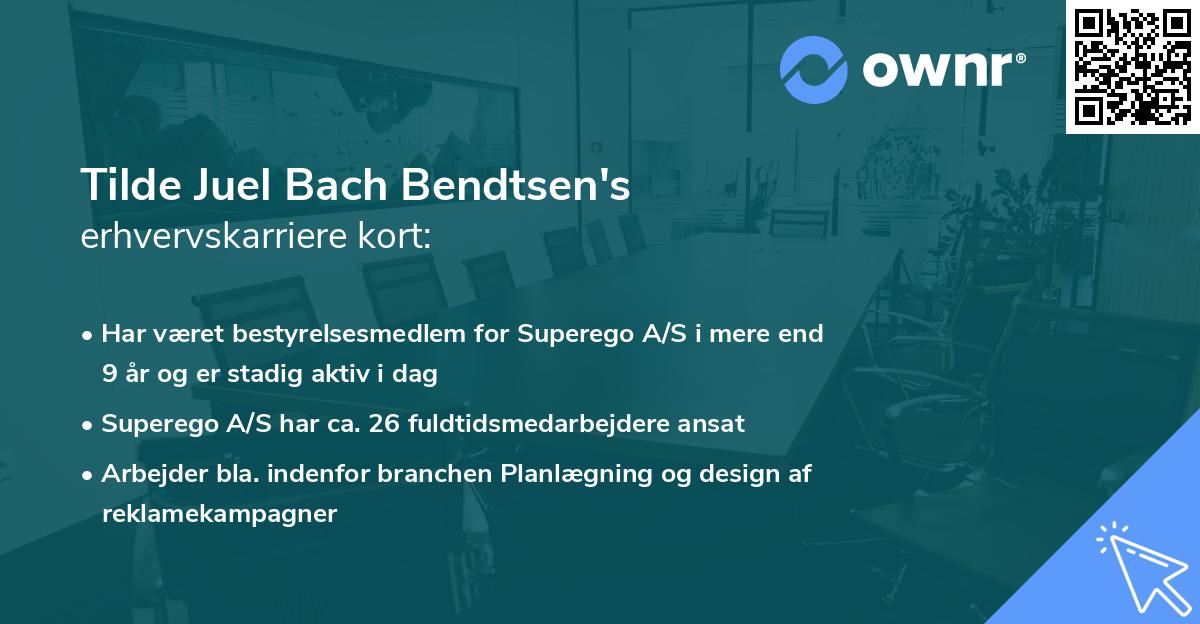 ownr®

Tilde Juel Bach Bendtsen's
erhvervskarriere kort:

• Har været bestyrelsesmedlem for Superego A/S i mere end 9 år og er stadig aktiv i dag
• Superego A/S har ca. 26 fuldtidsmedarbejdere ansat
• Arbejder bla. indenfor branchen Planlægning og design af reklamekampagner